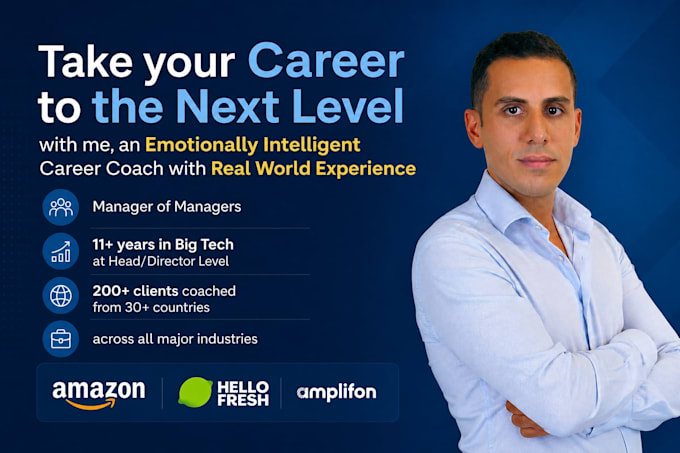 Take your Career to the Next Level

with me, an Emotionally Intelligent Career Coach with Real World Experience

Manager of Managers

11+ years in Big Tech at Head/Director Level

200+ clients coached from 30+ countries

across all major industries

amazon

HELLO FRESH

amplifon